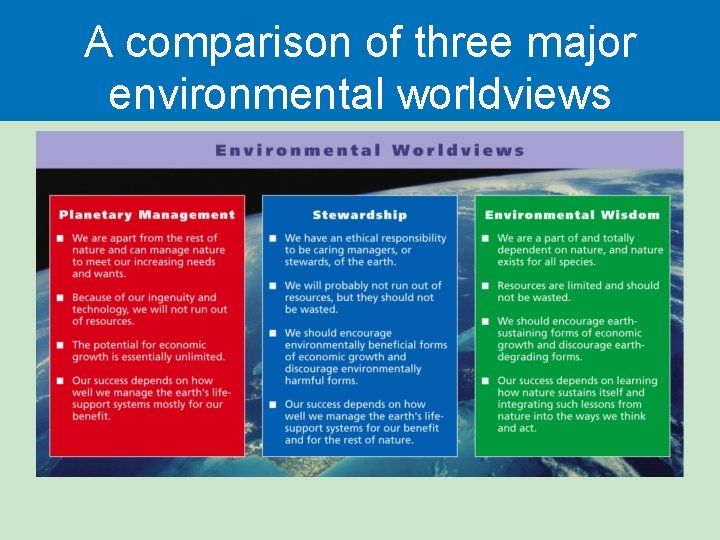 A comparison of three major environmental worldviews

Environmental Worldviews

Planetary Management

■ We are apart from the rest of nature and can manage nature to meet our increasing needs and wants.

■ Because of our ingenuity and technology, we will not run out of resources.

■ The potential for economic growth is essentially unlimited.

■ Our success depends on how well we manage the earth's life-support systems mostly for our benefit.

Stewardship

■ We have an ethical responsibility to be caring managers, or stewards, of the earth.

■ We will probably not run out of resources, but they should not be wasted.

■ We should encourage environmentally beneficial forms of economic growth and discourage environmentally harmful forms.

■ Our success depends on how well we manage the earth's life-support systems for our benefit and for the rest of nature.

Environmental Wisdom

■ We are a part of and totally dependent on nature, and nature exists for all species.

■ Resources are limited and should not be wasted.

■ We should encourage earth-sustaining forms of economic growth and discourage earth-degrading forms.

■ Our success depends on learning how nature sustains itself and integrating such lessons from nature into the ways we think and act.